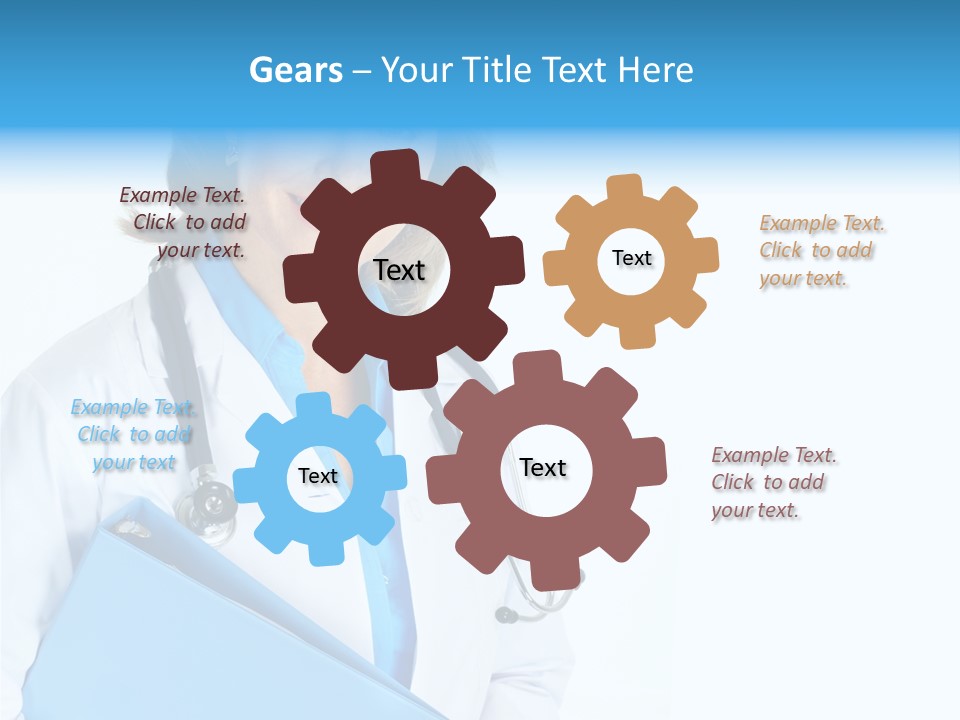 Gears – Your Title Text Here

Example Text. Click to add your text.

Text

Text

Example Text. Click to add your text.

Example Text. Click to add your text

Text

Text

Example Text. Click to add your text.